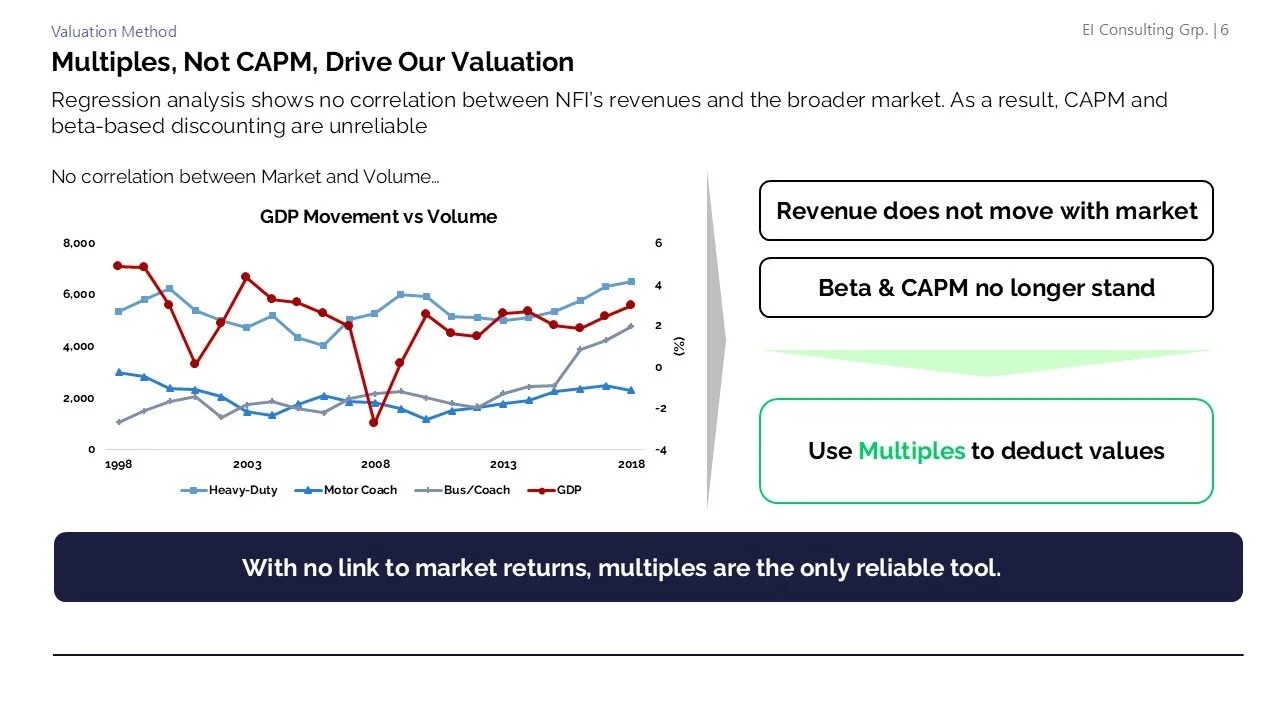 Valuation Method

EI Consulting Grp. | 6

Multiples, Not CAPM, Drive Our Valuation

Regression analysis shows no correlation between NFI's revenues and the broader market. As a result, CAPM and beta-based discounting are unreliable

No correlation between Market and Volume...

GDP Movement vs Volume

8,000
6,000
4,000
2,000
0

6
4
2
0
-2
-4

(%)

1998 2003 2008 2013 2018

Heavy-Duty Motor Coach Bus/Coach GDP

Revenue does not move with market

Beta & CAPM no longer stand

Use Multiples to deduct values

With no link to market returns, multiples are the only reliable tool.